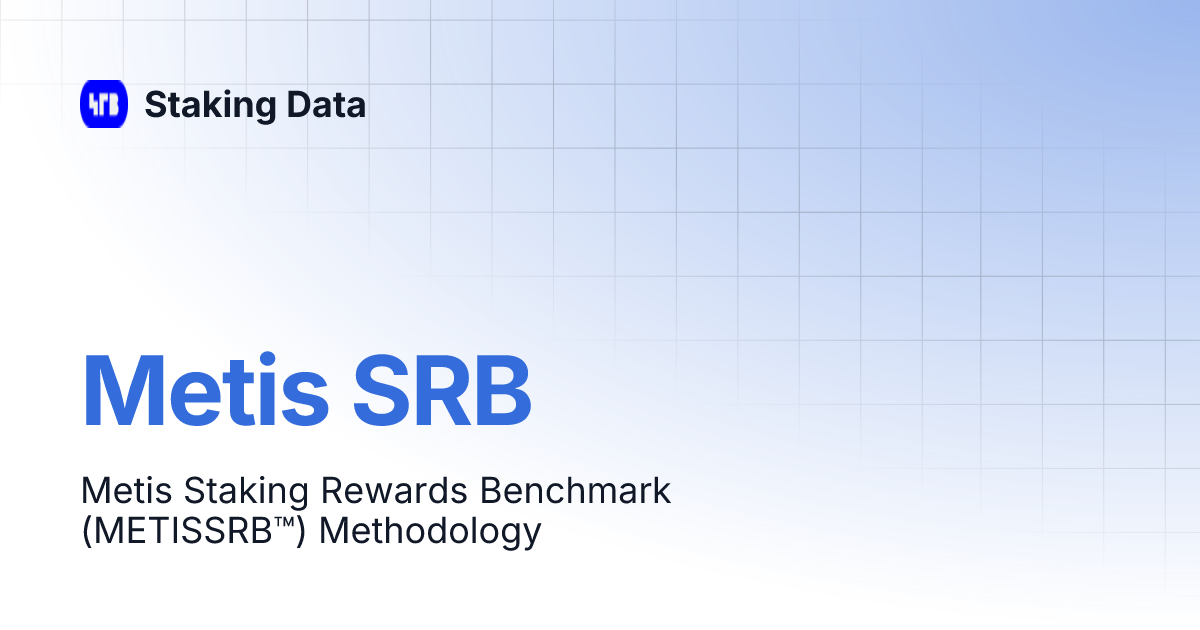 Staking Data

Metis SRB

Metis Staking Rewards Benchmark (METISSRB™) Methodology